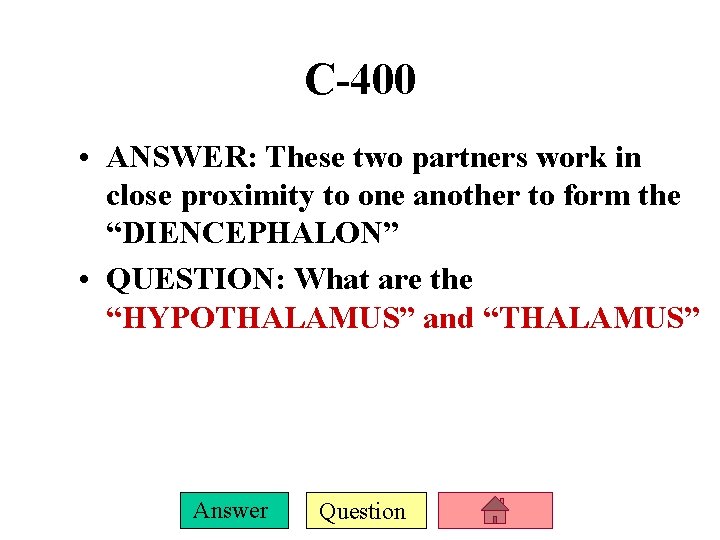 C-400

• ANSWER: These two partners work in close proximity to one another to form the “DIENCEPHALON”

• QUESTION: What are the “HYPOTHALAMUS” and “THALAMUS”

Answer

Question